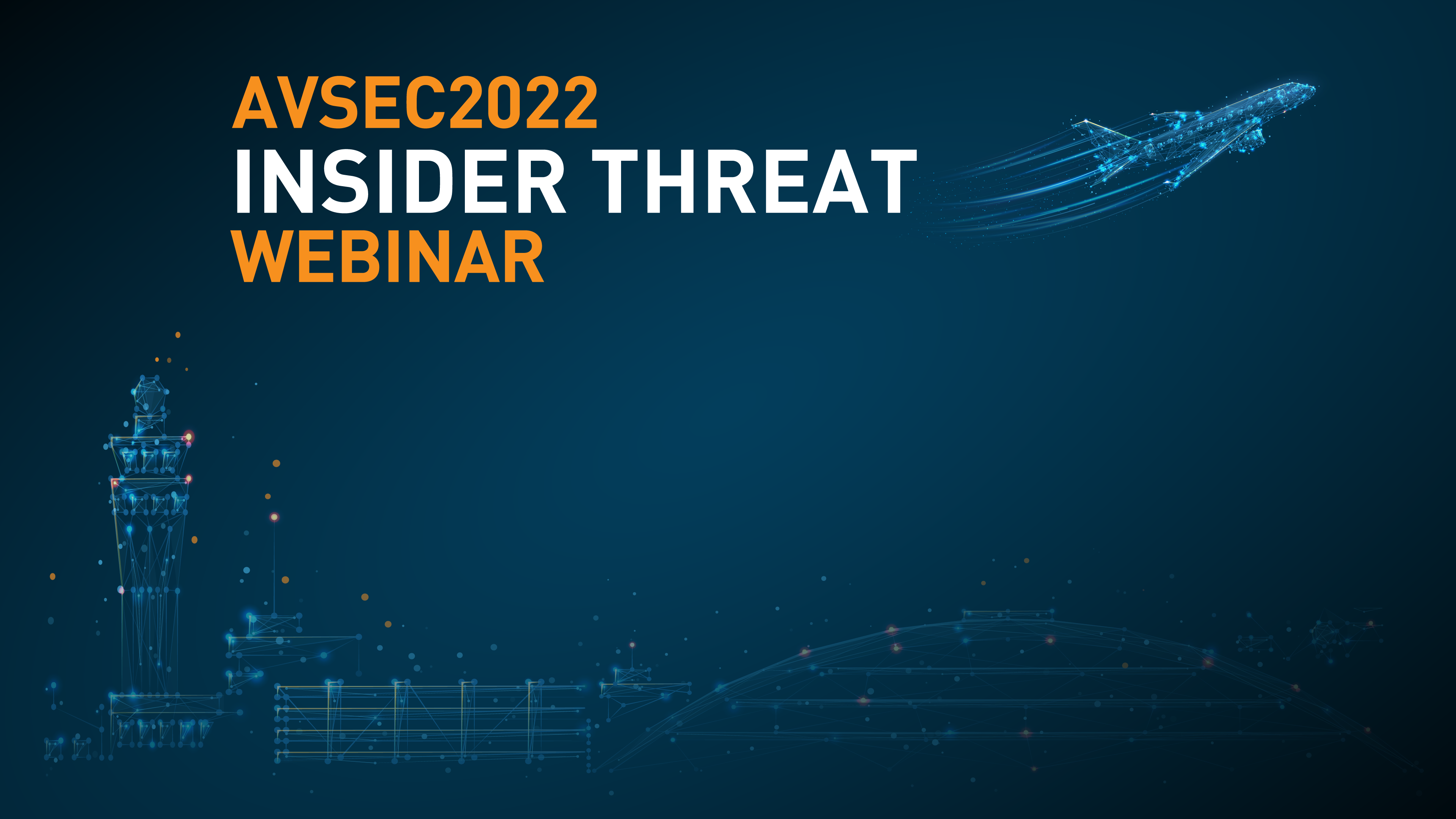 AVSEC2022
INSIDER THREAT
WEBINAR